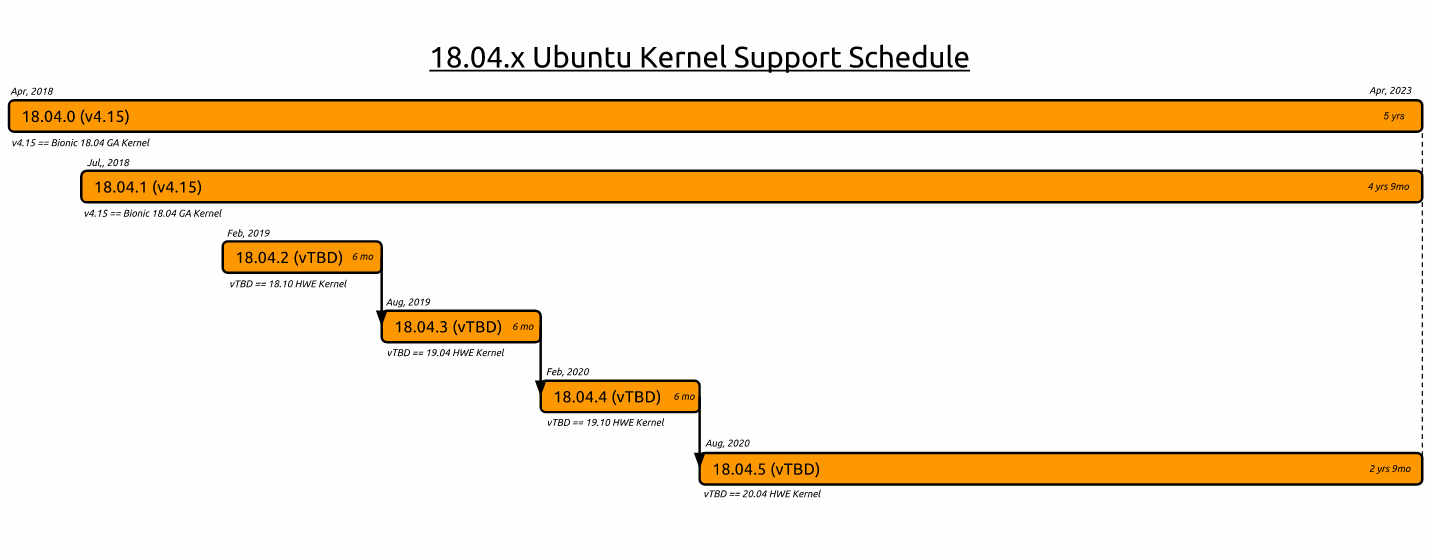 18.04.x Ubuntu Kernel Support Schedule

Apr, 2018

Apr, 2023

18.04.0 (v4.15)

5 yrs

v4.15 == Bionic 18.04 GA Kernel

Jul,, 2018

18.04.1 (v4.15)

4 yrs 9mo

v4.15 == Bionic 18.04 GA Kernel

Feb, 2019

18.04.2 (vTBD)

6 mo

vTBD == 18.10 HWE Kernel

Aug, 2019

18.04.3 (vTBD)

6 mo

vTBD == 19.04 HWE Kernel

Feb, 2020

18.04.4 (vTBD)

6 mo

vTBD == 19.10 HWE Kernel

Aug, 2020

18.04.5 (vTBD)

2 yrs 9mo

vTBD == 20.04 HWE Kernel